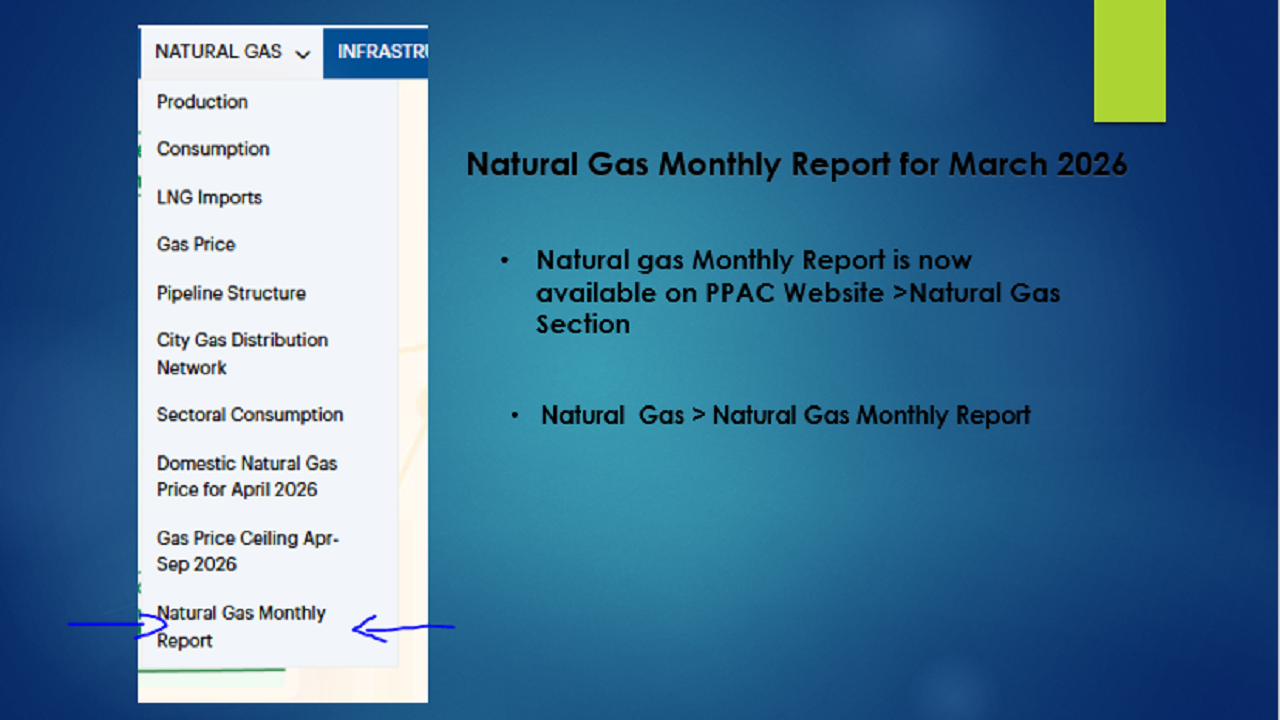 NATURAL GAS

INFRASTRU

Production

Consumption

LNG Imports

Gas Price

Pipeline Structure

City Gas Distribution Network

Sectoral Consumption

Domestic Natural Gas Price for April 2026

Gas Price Ceiling Apr-Sep 2026

Natural Gas Monthly Report

Natural Gas Monthly Report for March 2026

• Natural gas Monthly Report is now available on PPAC Website >Natural Gas Section

• Natural Gas > Natural Gas Monthly Report